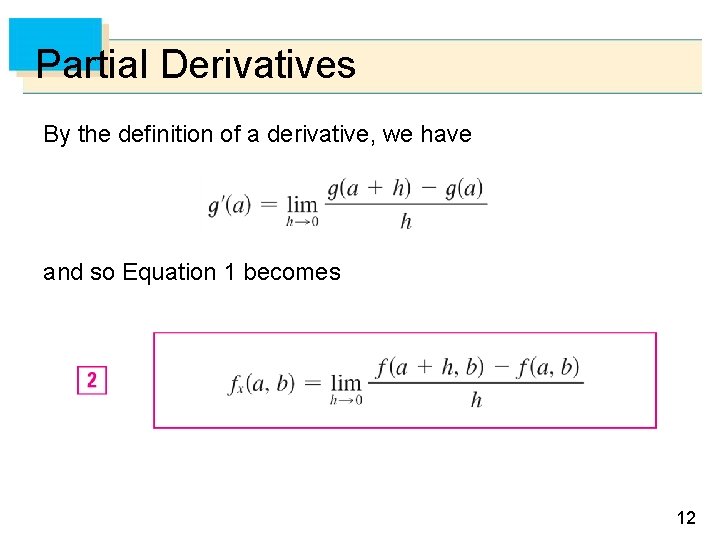 Partial Derivatives

By the definition of a derivative, we have

$g'(a) = \lim_{h \to 0} \frac{g(a + h) - g(a)}{h}$

and so Equation 1 becomes

2

$f_x(a, b) = \lim_{h \to 0} \frac{f(a + h, b) - f(a, b)}{h}$

12